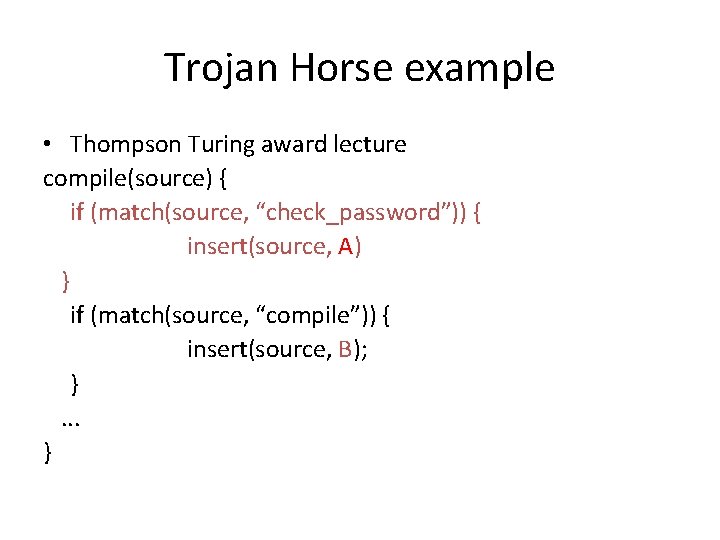 Trojan Horse example

• Thompson Turing award lecture

compile(source) {
if (match(source, “check_password”)) {
insert(source, A)
}
if (match(source, “compile”)) {
insert(source, B);
}
…
}